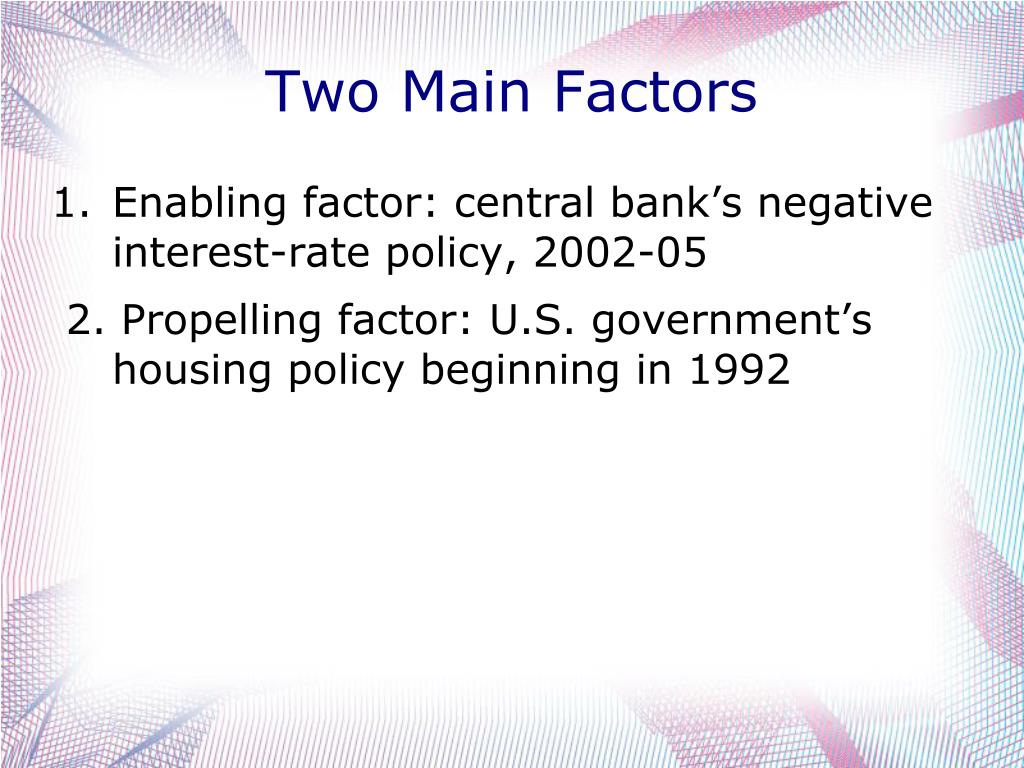 Two Main Factors

1. Enabling factor: central bank’s negative interest-rate policy, 2002-05

2. Propelling factor: U.S. government’s housing policy beginning in 1992